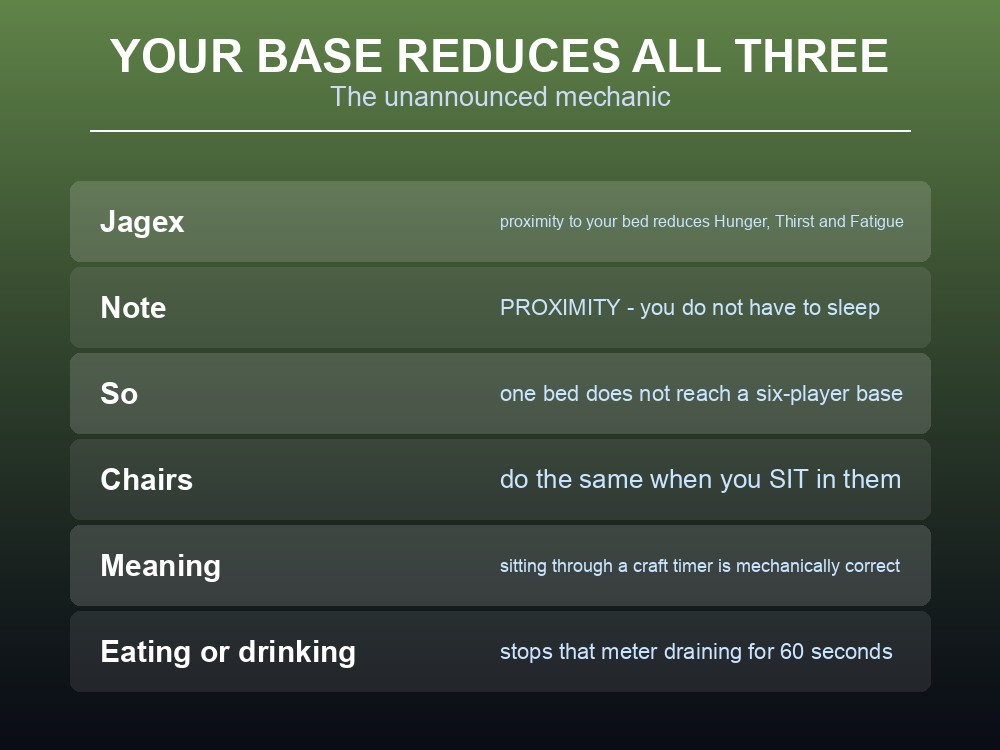 YOUR BASE REDUCES ALL THREE
The unannounced mechanic

| | |
|---|---|
| Jagex | proximity to your bed reduces Hunger, Thirst and Fatigue |
| Note | PROXIMITY - you do not have to sleep |
| So | one bed does not reach a six-player base |
| Chairs | do the same when you SIT in them |
| Meaning | sitting through a craft timer is mechanically correct |
| Eating or drinking | stops that meter draining for 60 seconds |